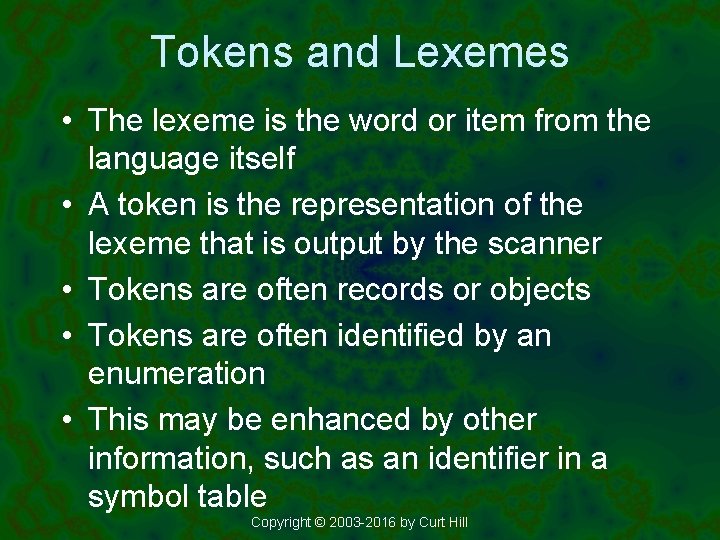 Tokens and Lexemes

• The lexeme is the word or item from the language itself
• A token is the representation of the lexeme that is output by the scanner
• Tokens are often records or objects
• Tokens are often identified by an enumeration
• This may be enhanced by other information, such as an identifier in a symbol table

Copyright © 2003-2016 by Curt Hill